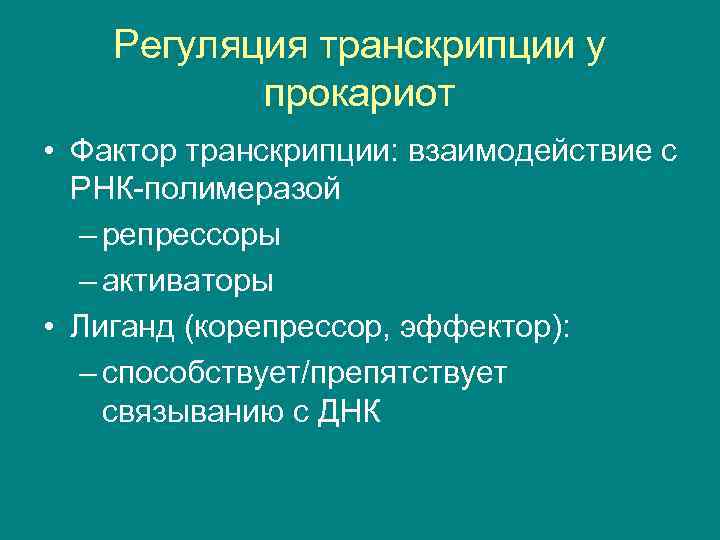 Регуляция транскрипции у прокариот

• Фактор транскрипции: взаимодействие с РНК-полимеразой
– репрессоры
– активаторы
• Лиганд (корепрессор, эффектор):
– способствует/препятствует связыванию с ДНК